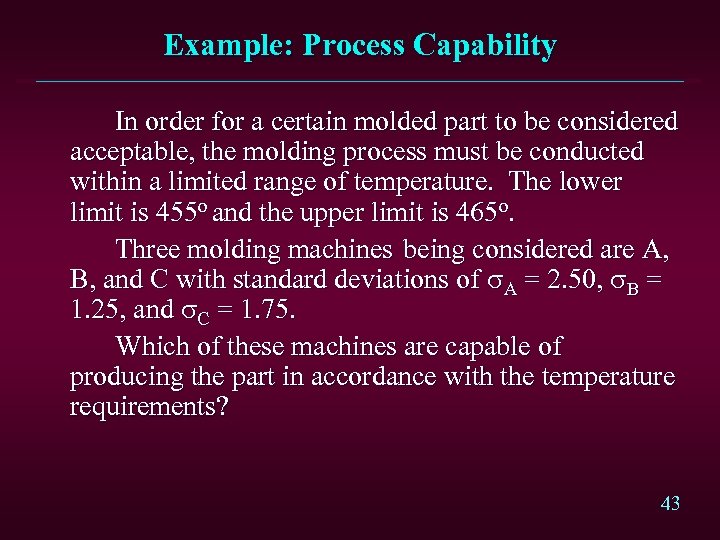 Example: Process Capability

In order for a certain molded part to be considered acceptable, the molding process must be conducted within a limited range of temperature. The lower limit is $455^o$ and the upper limit is $465^o$.

Three molding machines being considered are A, B, and C with standard deviations of $\sigma_A = 2.50$, $\sigma_B = 1.25$, and $\sigma_C = 1.75$.

Which of these machines are capable of producing the part in accordance with the temperature requirements?

43